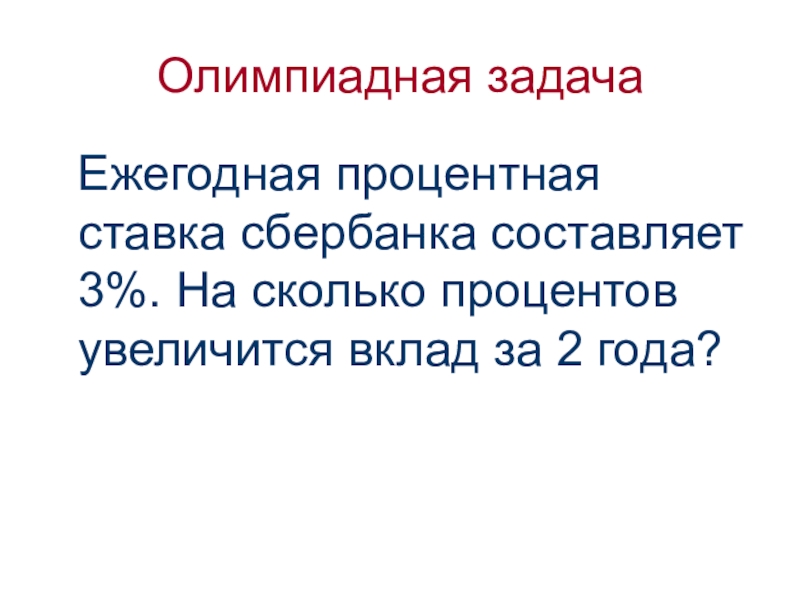 Олимпиадная задача

Ежегодная процентная ставка сбербанка составляет 3%. На сколько процентов увеличится вклад за 2 года?